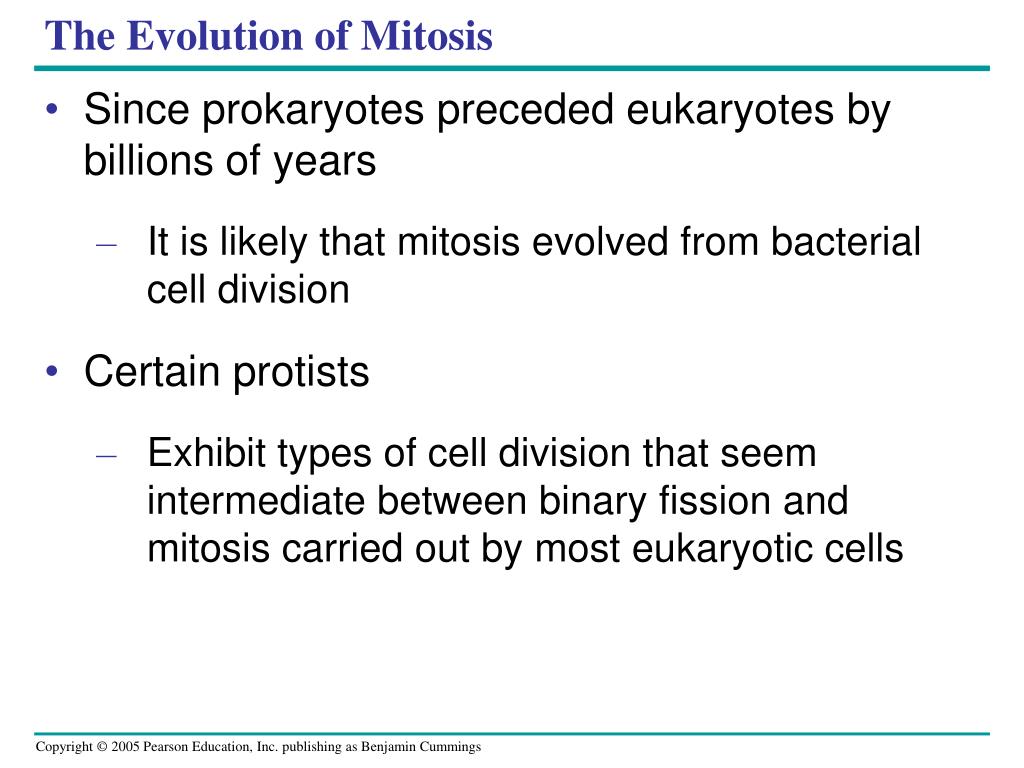 The Evolution of Mitosis

• Since prokaryotes preceded eukaryotes by billions of years

– It is likely that mitosis evolved from bacterial cell division

• Certain protists

– Exhibit types of cell division that seem intermediate between binary fission and mitosis carried out by most eukaryotic cells

Copyright © 2005 Pearson Education, Inc. publishing as Benjamin Cummings